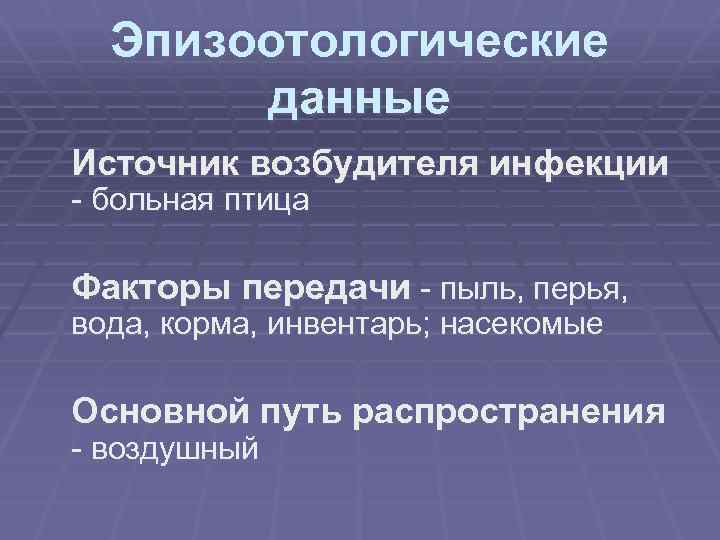 Эпизоотологические данные

Источник возбудителя инфекции - больная птица

Факторы передачи - пыль, перья, вода, корма, инвентарь; насекомые

Основной путь распространения - воздушный